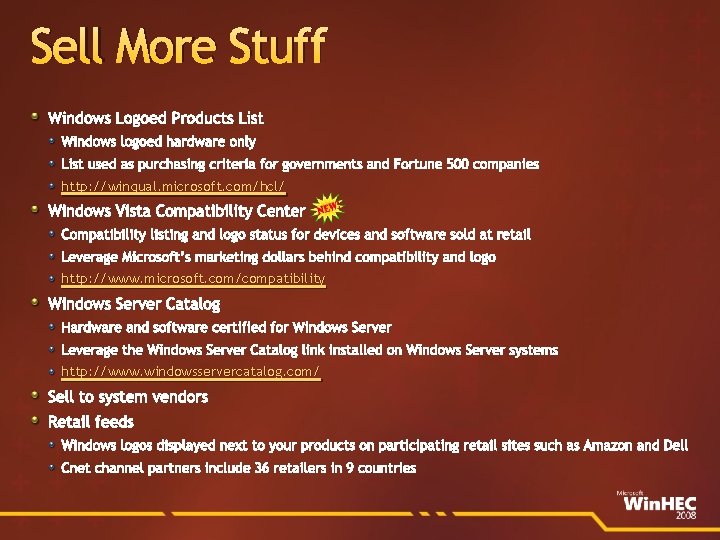 Sell More Stuff

Windows Logoed Products List

Windows logoed hardware only

List used as purchasing criteria for governments and Fortune 500 companies

http://winqual.microsoft.com/hcl/

Windows Vista Compatibility Center NEW

Compatibility listing and logo status for devices and software sold at retail

Leverage Microsoft's marketing dollars behind compatibility and logo

http://www.microsoft.com/compatibility

Windows Server Catalog

Hardware and software certified for Windows Server

Leverage the Windows Server Catalog link installed on Windows Server systems

http://www.windowsservercatalog.com/

Sell to system vendors

Retail feeds

Windows logos displayed next to your products on participating retail sites such as Amazon and Dell

Cnet channel partners include 36 retailers in 9 countries

Microsoft WinHEC 2008